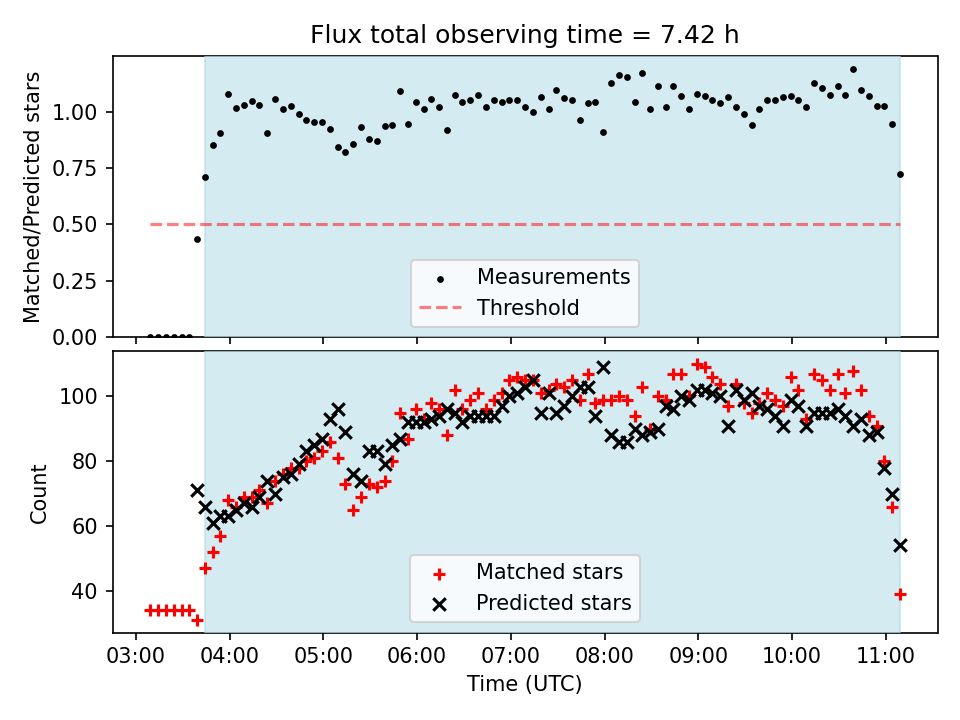 Flux total observing time = 7.42 h

Matched/Predicted stars

1.00
0.75
0.50
0.25
0.00

Measurements
Threshold

Count

100
80
60
40

Matched stars
Predicted stars

03:00
04:00
05:00
06:00
07:00
08:00
09:00
10:00
11:00

Time (UTC)